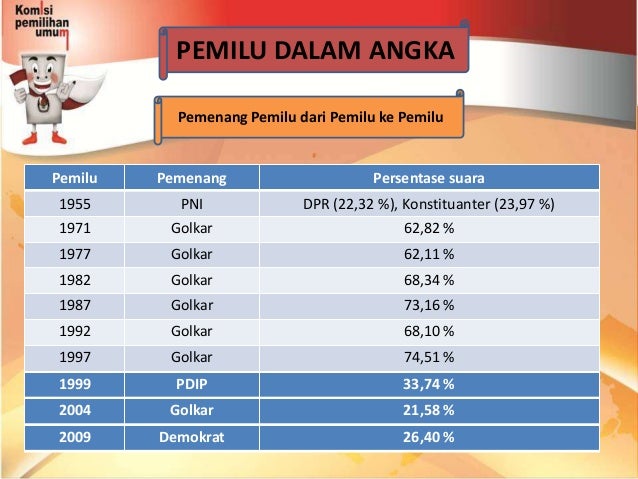 Komisi pemilihan umum

PEMILU DALAM ANGKA

Pemenang Pemilu dari Pemilu ke Pemilu

| Pemilu | Pemenang | Persentase suara |
|---|---|---|
| 1955 | PNI | DPR (22,32 %), Konstituanter (23,97 %) |
| 1971 | Golkar | 62,82 % |
| 1977 | Golkar | 62,11 % |
| 1982 | Golkar | 68,34 % |
| 1987 | Golkar | 73,16 % |
| 1992 | Golkar | 68,10 % |
| 1997 | Golkar | 74,51 % |
| 1999 | PDIP | 33,74 % |
| 2004 | Golkar | 21,58 % |
| 2009 | Demokrat | 26,40 % |